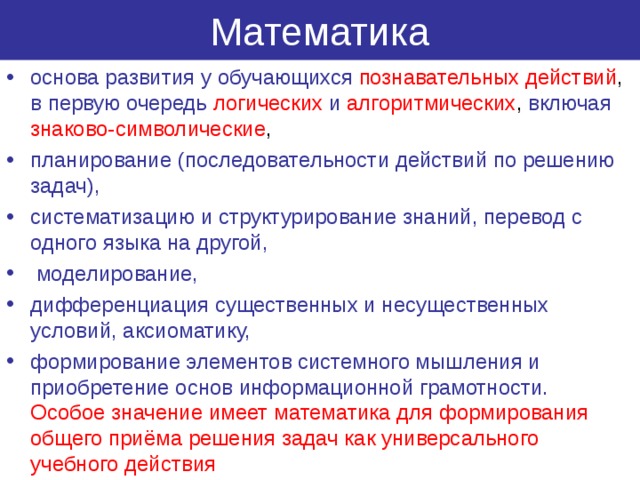 Математика

• основа развития у обучающихся познавательных действий, в первую очередь логических и алгоритмических, включая знаково-символические,
• планирование (последовательности действий по решению задач),
• систематизацию и структурирование знаний, перевод с одного языка на другой,
• моделирование,
• дифференциация существенных и несущественных условий, аксиоматику,
• формирование элементов системного мышления и приобретение основ информационной грамотности. Особое значение имеет математика для формирования общего приёма решения задач как универсального учебного действия